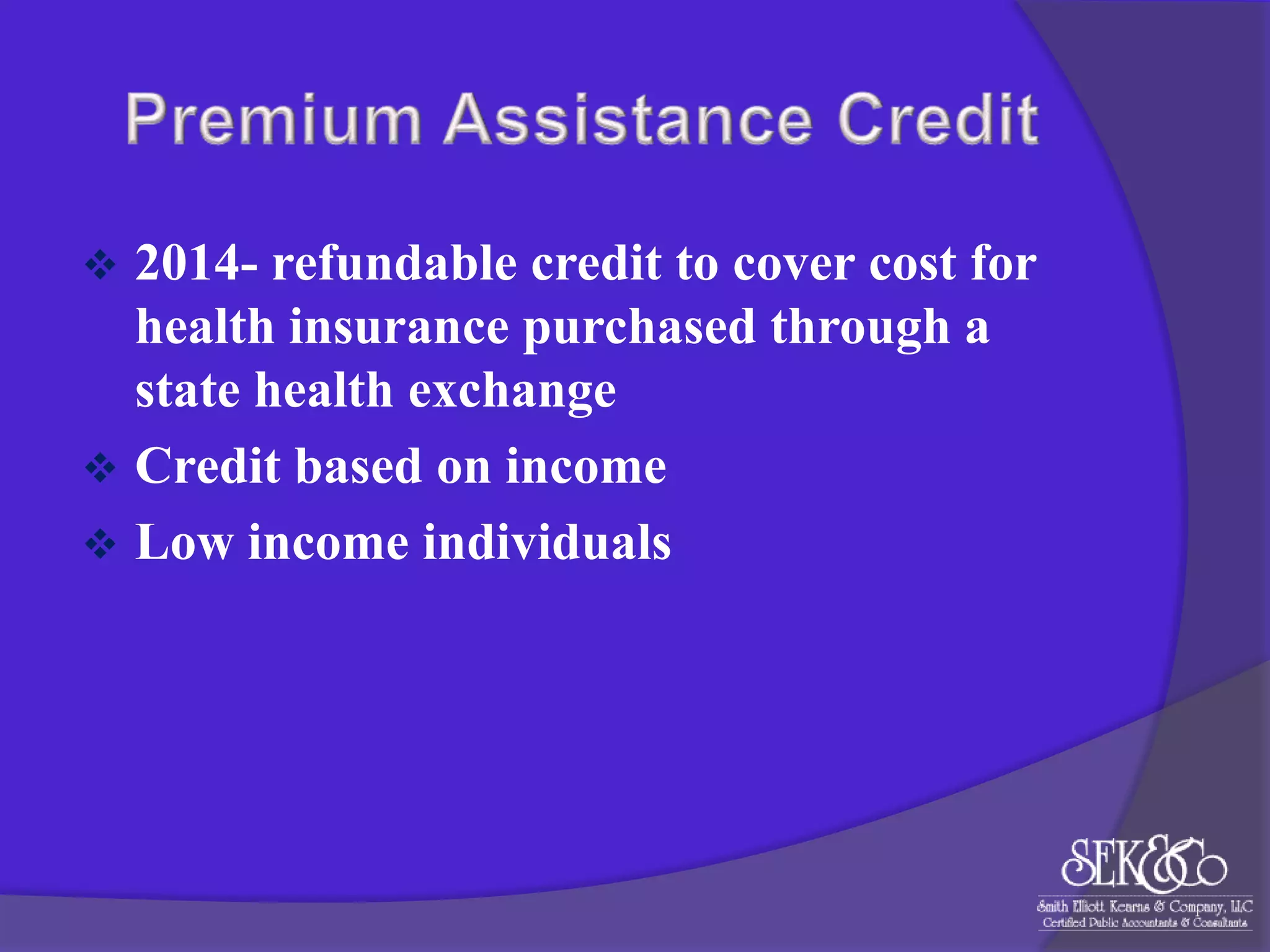 Premium Assistance Credit

❖ 2014- refundable credit to cover cost for health insurance purchased through a state health exchange
❖ Credit based on income
❖ Low income individuals

SEK&Co
Smith Elliott Kearns & Company, LLC
Certified Public Accountants & Consultants